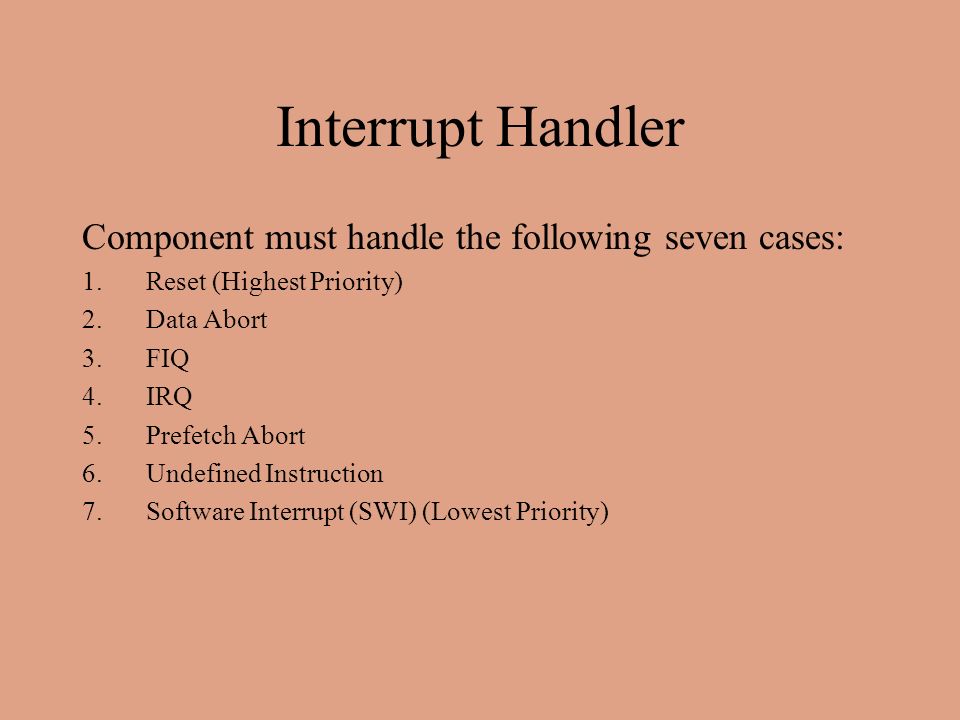 Interrupt Handler

Component must handle the following seven cases:

1. Reset (Highest Priority)
2. Data Abort
3. FIQ
4. IRQ
5. Prefetch Abort
6. Undefined Instruction
7. Software Interrupt (SWI) (Lowest Priority)